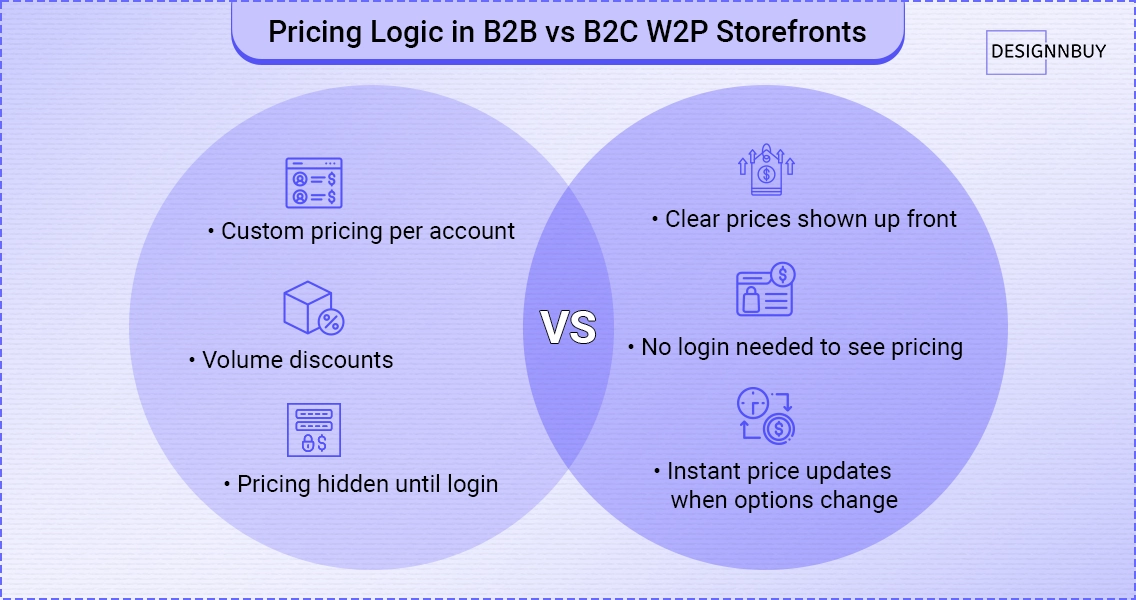 Pricing Logic in B2B vs B2C W2P Storefronts

DESIGNNBUY

• Custom pricing per account

• Volume discounts

• Pricing hidden until login

VS

• Clear prices shown up front

• No login needed to see pricing

• Instant price updates when options change